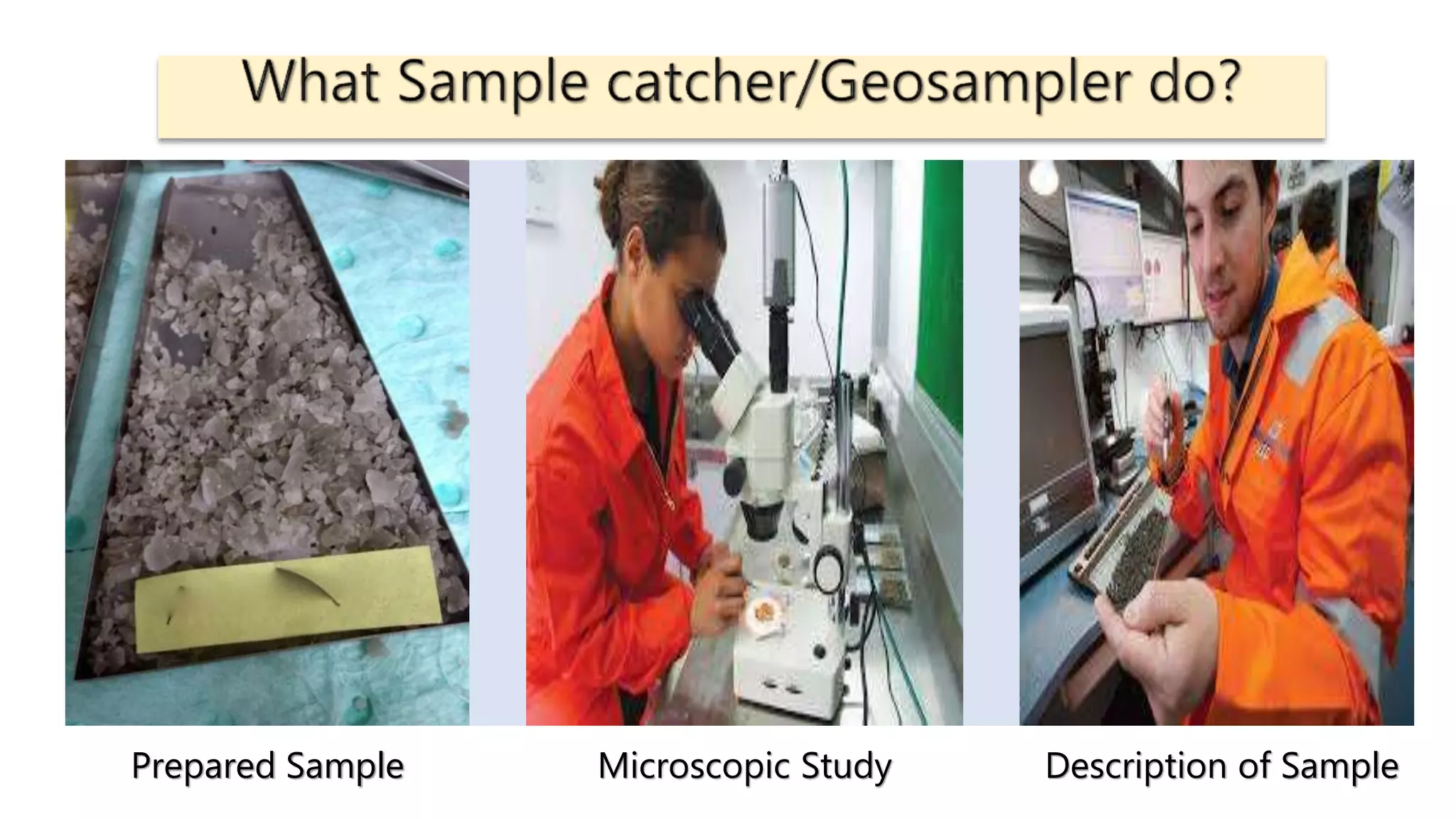 What Sample catcher/Geosampler do?

Prepared Sample

Microscopic Study

Description of Sample